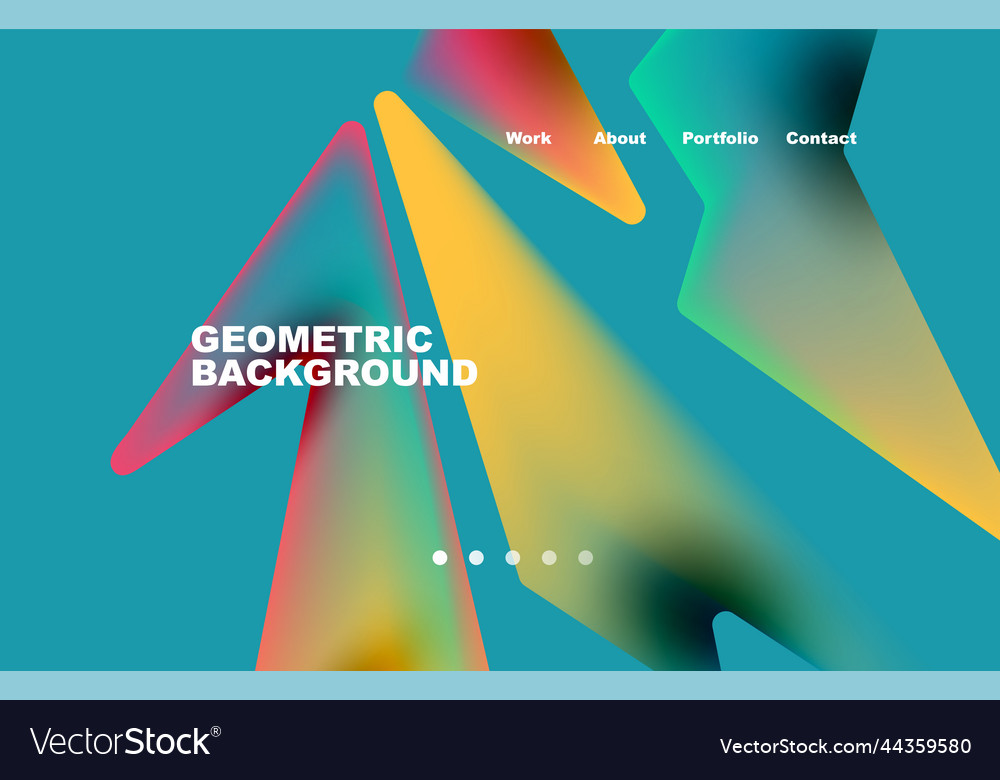 Work About Portfolio Contact

GEOMETRIC
BACKGROUND

VectorStock®

VectorStock.com/44359580